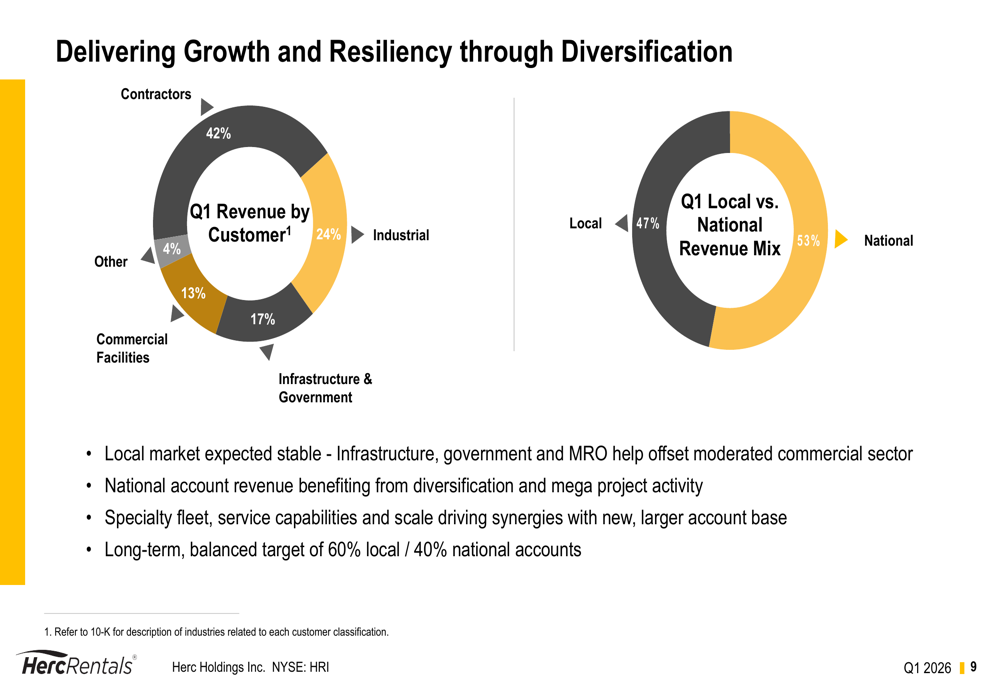 Delivering Growth and Resiliency through Diversification

Contractors
42%
Q1 Revenue by Customer$^1$
24%
Industrial
4%
Other
13%
Commercial Facilities
17%
Infrastructure & Government

Local
47%
Q1 Local vs. National Revenue Mix
53%
National

• Local market expected stable - Infrastructure, government and MRO help offset moderated commercial sector
• National account revenue benefiting from diversification and mega project activity
• Specialty fleet, service capabilities and scale driving synergies with new, larger account base
• Long-term, balanced target of 60% local / 40% national accounts

1. Refer to 10-K for description of industries related to each customer classification.

HercRentals®
Herc Holdings Inc. NYSE: HRI
Q1 2026 9